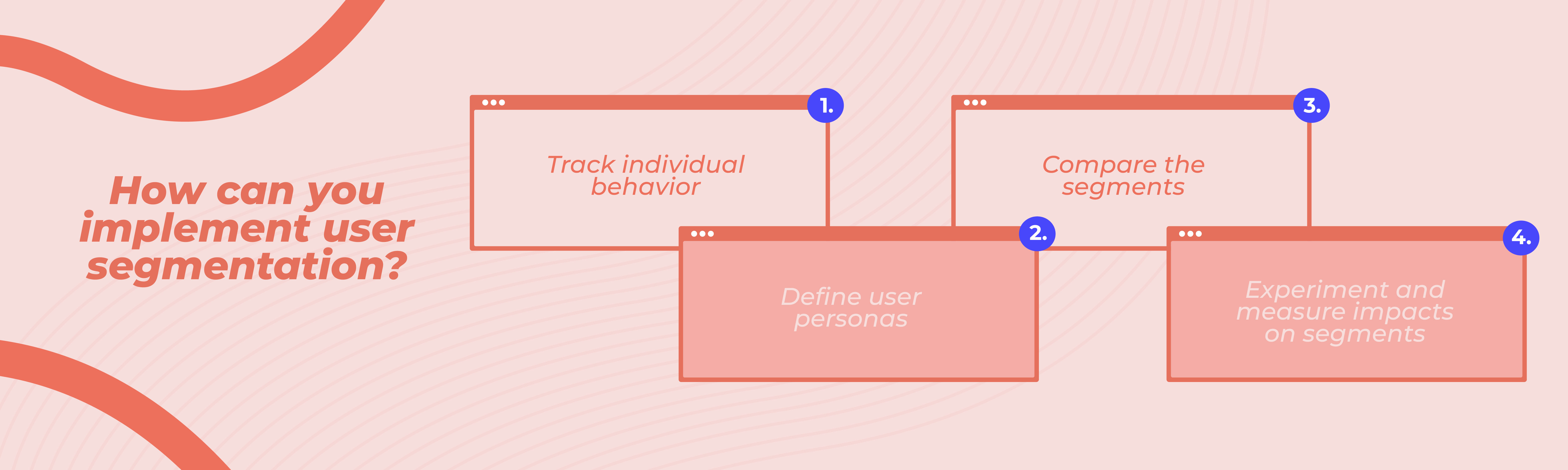 How can you implement user segmentation?

1.
Track individual behavior

2.
Define user personas

3.
Compare the segments

4.
Experiment and measure impacts on segments